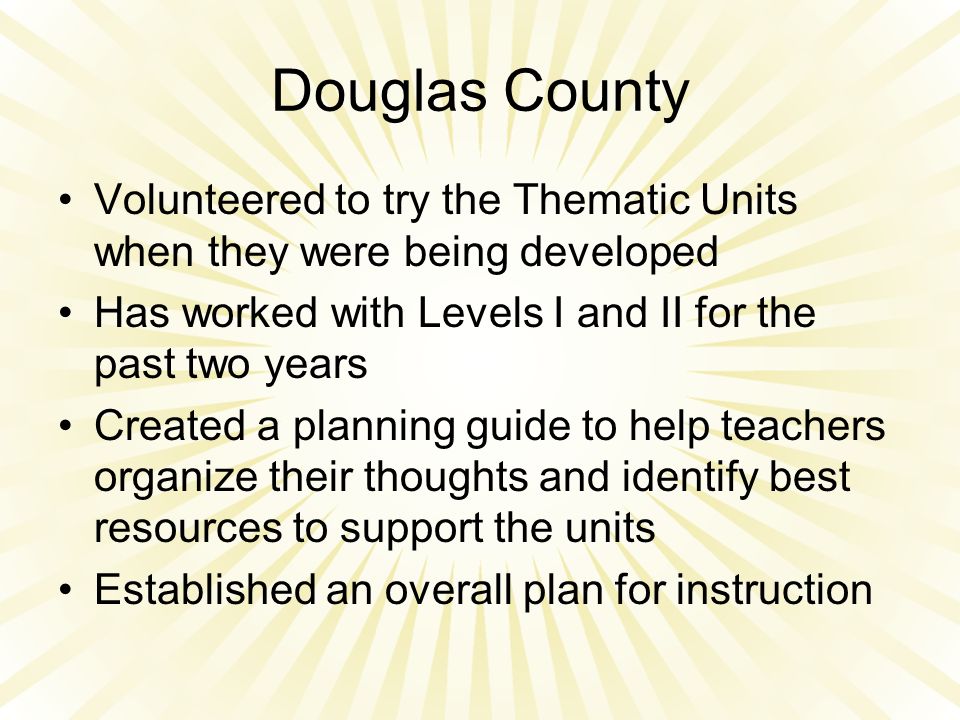 Douglas County

• Volunteered to try the Thematic Units when they were being developed
• Has worked with Levels I and II for the past two years
• Created a planning guide to help teachers organize their thoughts and identify best resources to support the units
• Established an overall plan for instruction